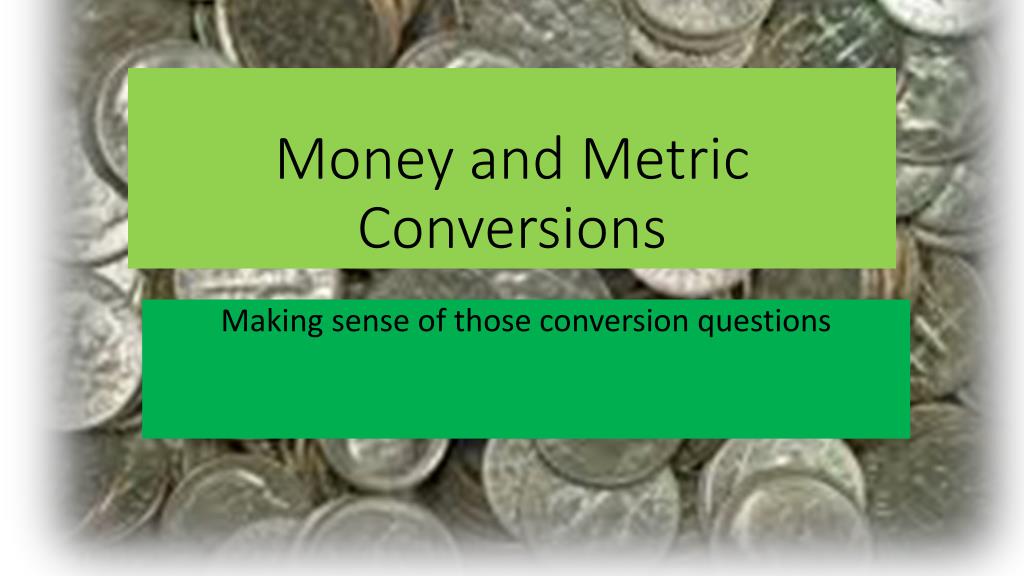 Money and Metric Conversions

Making sense of those conversion questions